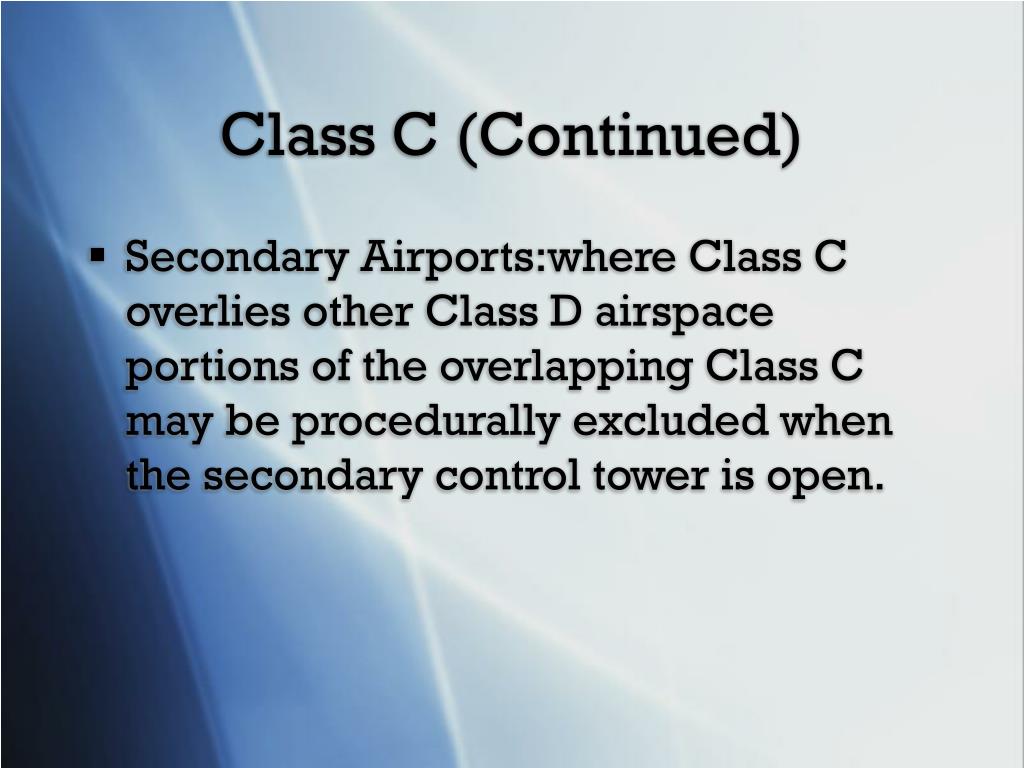 Class C (Continued)

▪ Secondary Airports:where Class C overlies other Class D airspace portions of the overlapping Class C may be procedurally excluded when the secondary control tower is open.